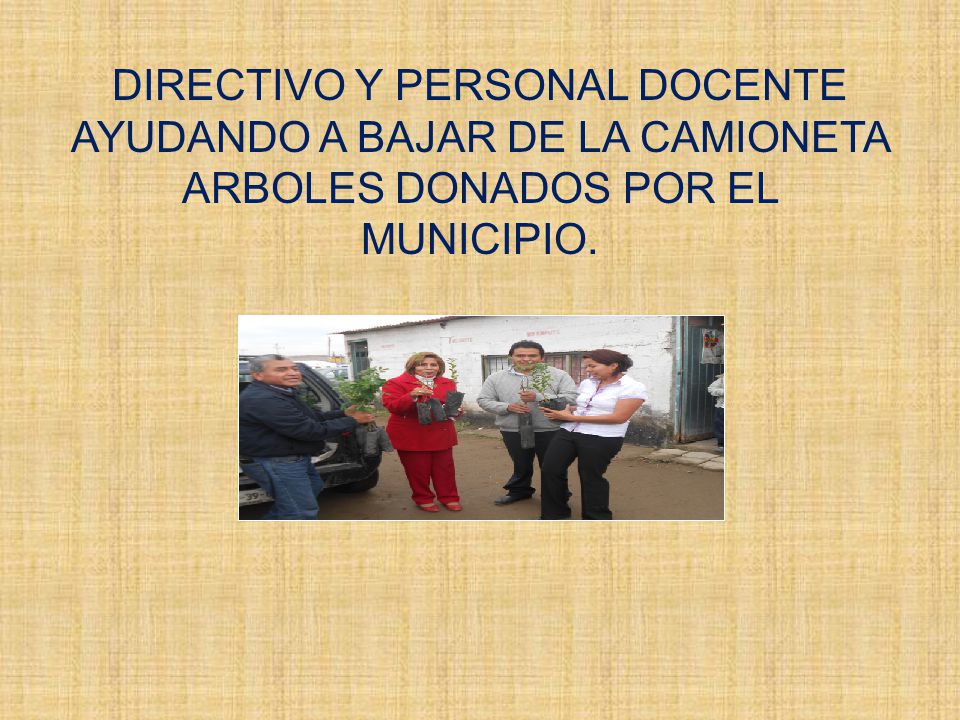 DIRECTIVO Y PERSONAL DOCENTE AYUDANDO A BAJAR DE LA CAMIONETA ARBOLES DONADOS POR EL MUNICIPIO.